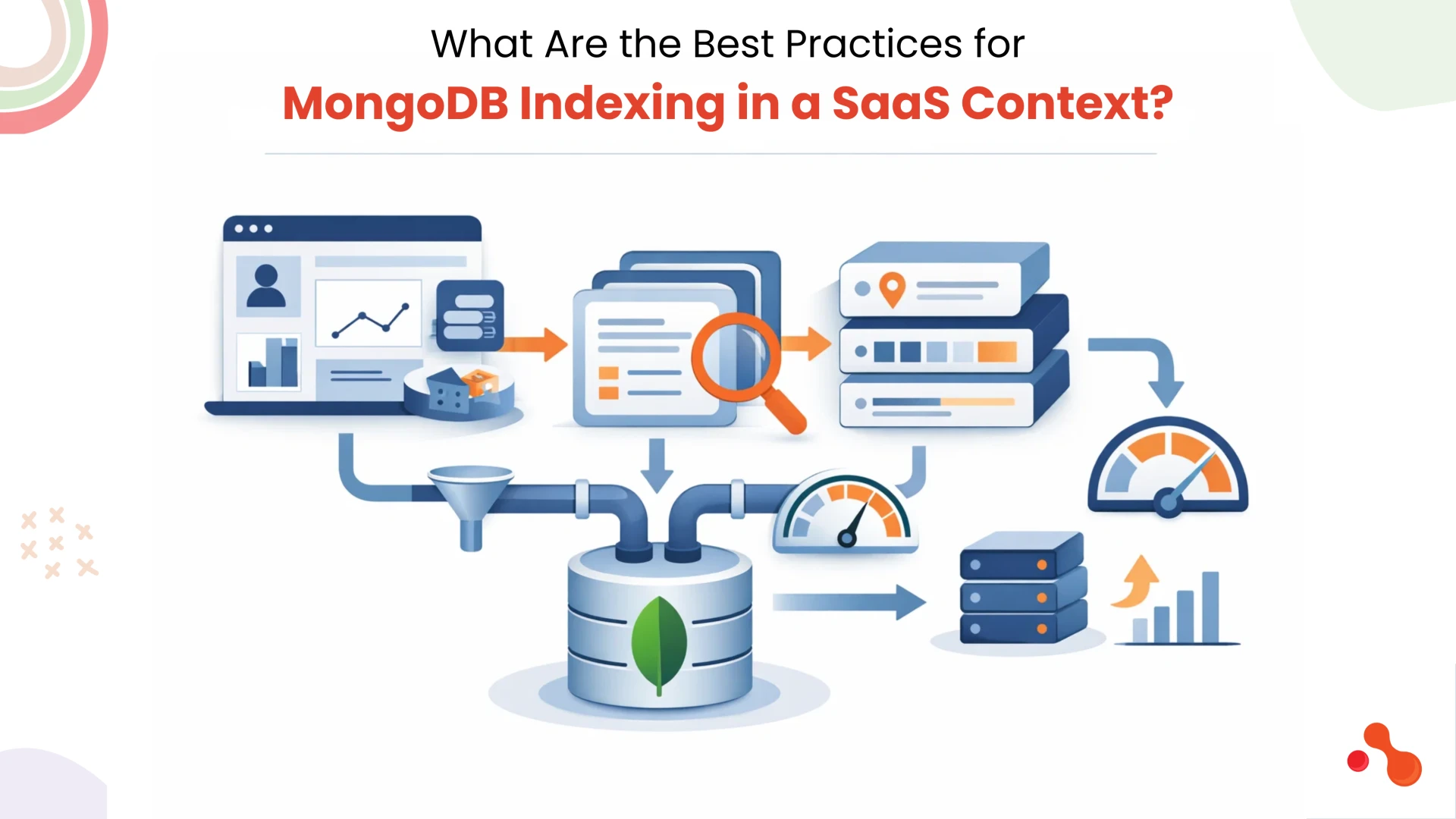 What Are the Best Practices for
MongoDB Indexing in a SaaS Context?